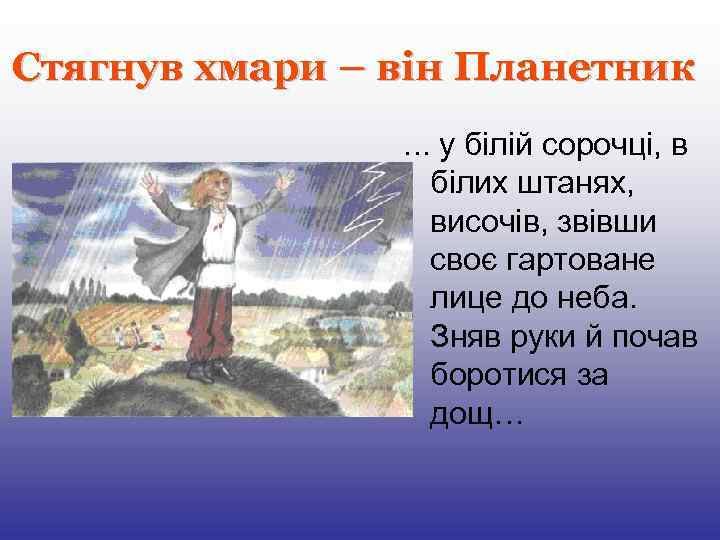 Стягнув хмари – він Планетник

... у білій сорочці, в білих штанях, височів, звівши своє гартоване лице до неба. Зняв руки й почав боротися за дощ…